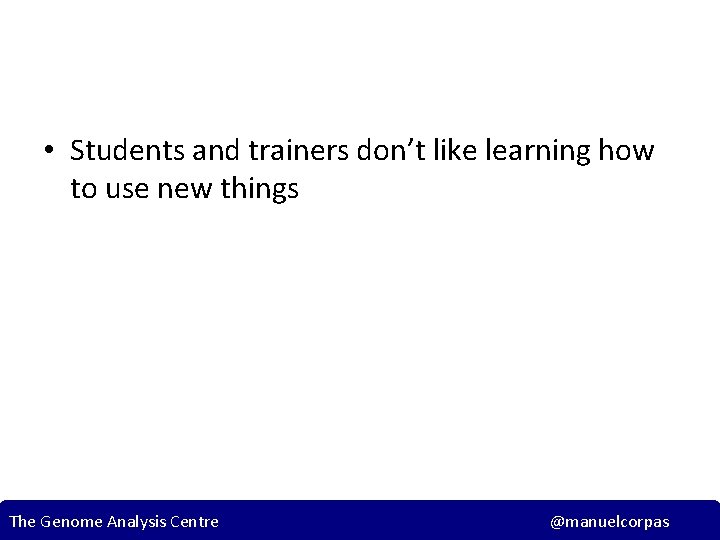 • Students and trainers don’t like learning how to use new things

The Genome Analysis Centre

@manuelcorpas